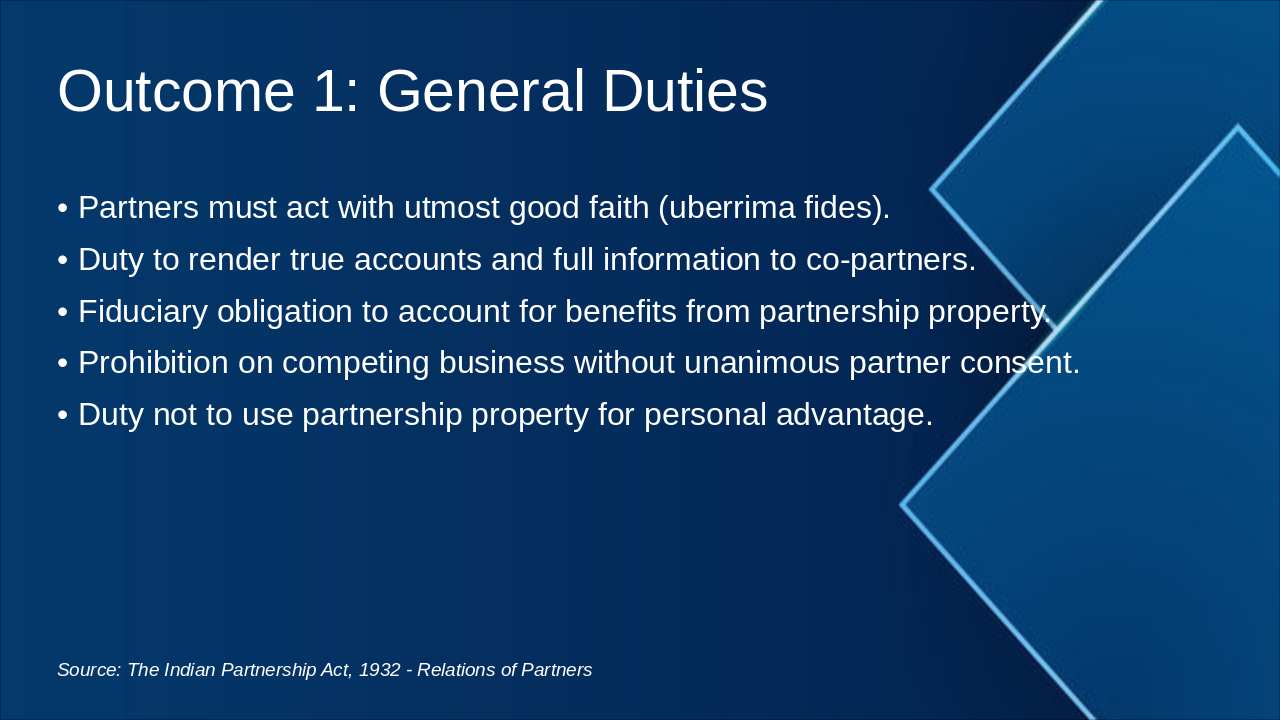 Outcome 1: General Duties

• Partners must act with utmost good faith (uberrima fides).
• Duty to render true accounts and full information to co-partners.
• Fiduciary obligation to account for benefits from partnership property.
• Prohibition on competing business without unanimous partner consent.
• Duty not to use partnership property for personal advantage.

Source: The Indian Partnership Act, 1932 - Relations of Partners